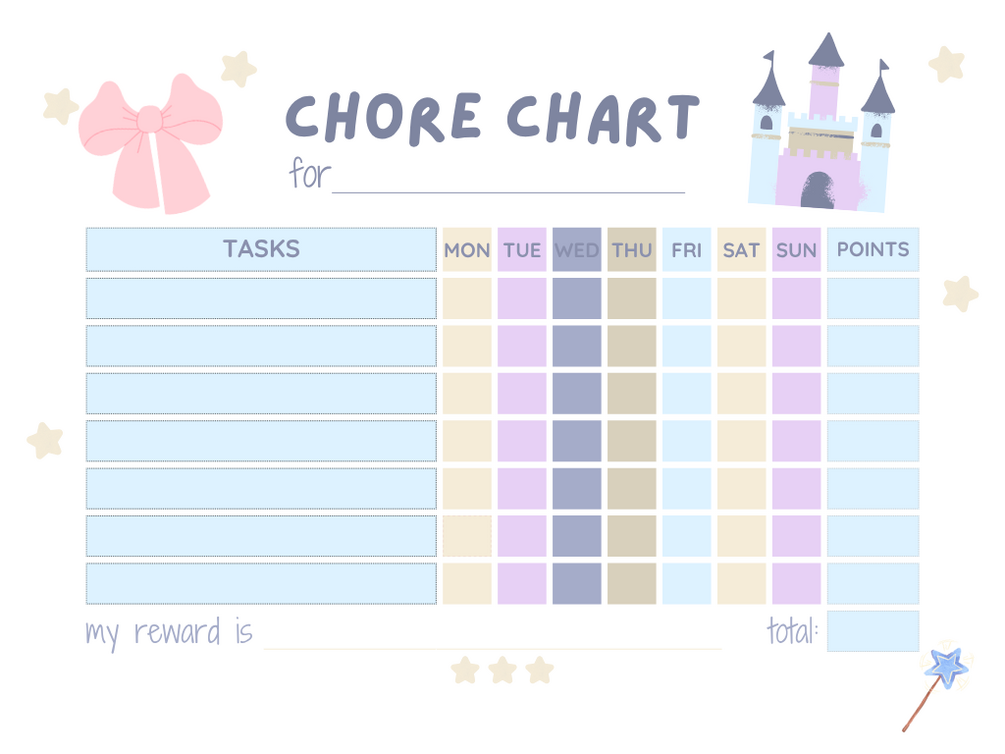 CHORE CHART
for

| TASKS | MON | TUE | WED | THU | FRI | SAT | SUN | POINTS |
|---|---|---|---|---|---|---|---|---|
| | | | | | | | | |
| | | | | | | | | |
| | | | | | | | | |
| | | | | | | | | |
| | | | | | | | | |
| | | | | | | | | |
| | | | | | | | | |

my reward is

total: